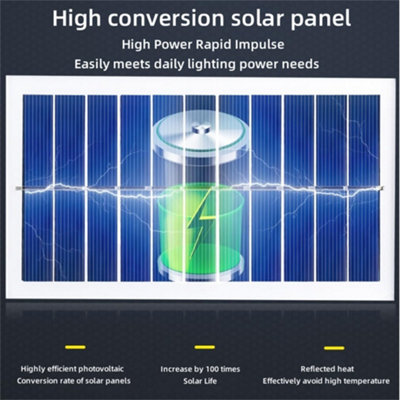 High conversion solar panel

High Power Rapid Impulse

Easily meets daily lighting power needs

Highly efficient photovoltaic
Conversion rate of solar panels

Increase by 100 times
Solar Life

Reflected heat
Effectively avoid high temperature